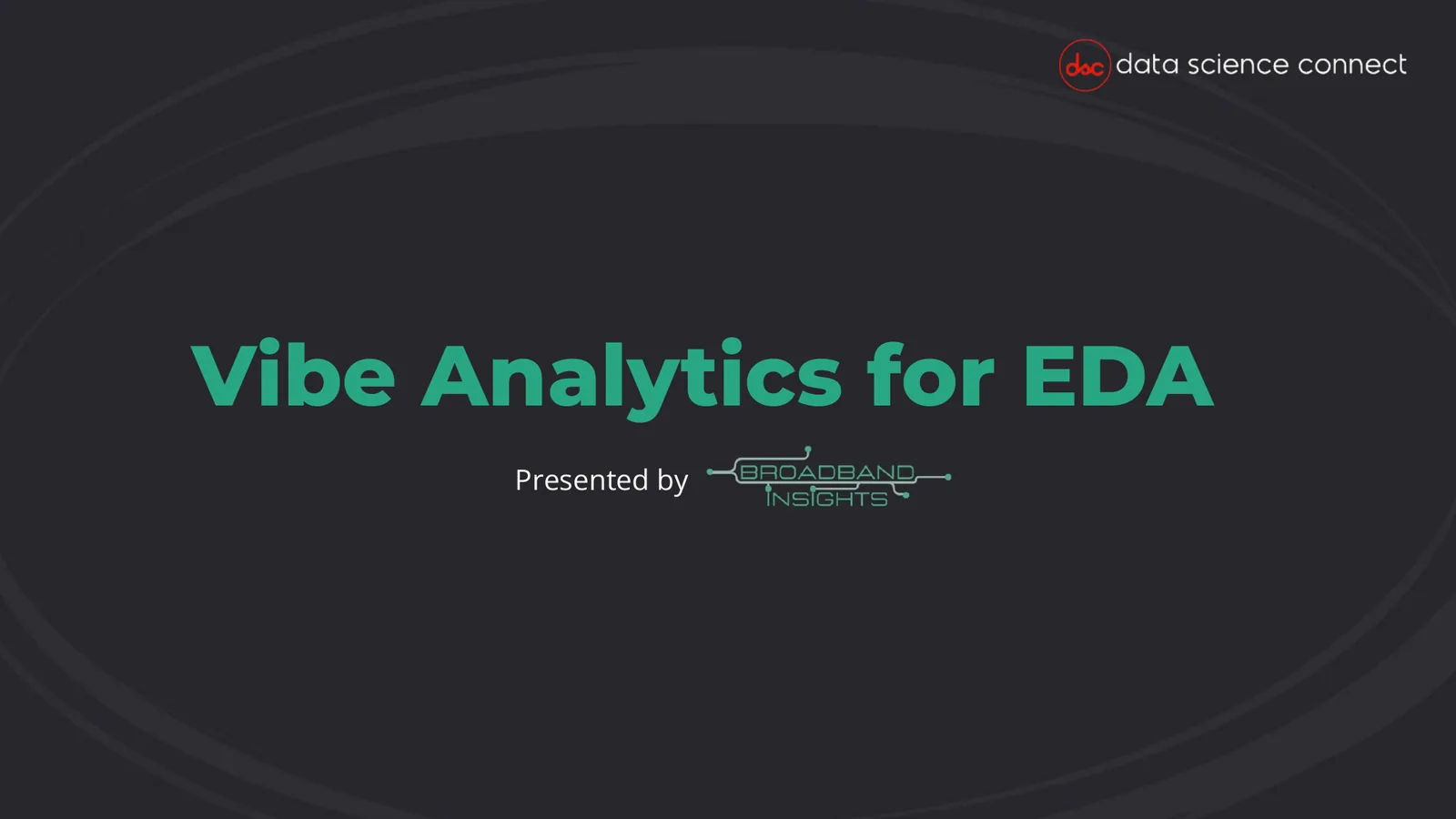 dsc data science connect

Vibe Analytics for EDA

Presented by BROADBAND INSIGHTS